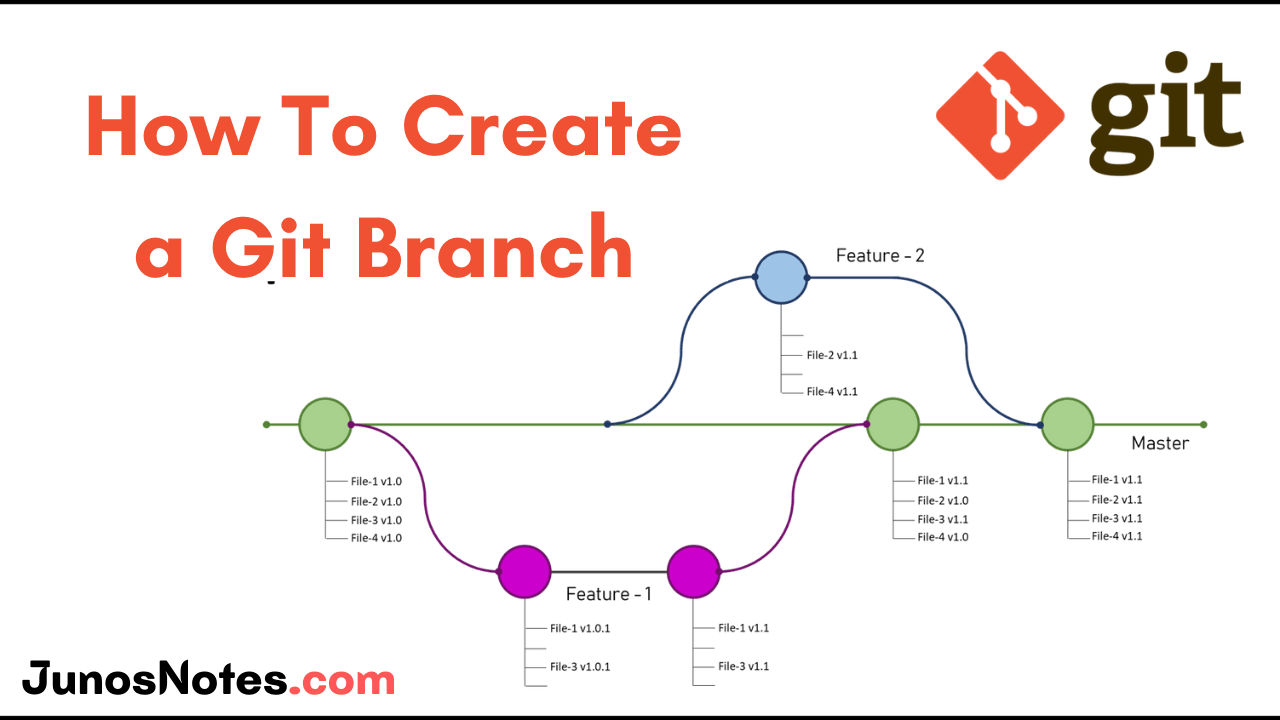 How To Create a Git Branch

git

Feature - 2

File-2 v1.1

File-4 v1.1

Master

File-1 v1.0
File-2 v1.0
File-3 v1.0
File-4 v1.0

File-1 v1.1
File-2 v1.0
File-3 v1.1
File-4 v1.0

File-1 v1.1
File-2 v1.1
File-3 v1.1
File-4 v1.1

Feature - 1

File-1 v1.0.1

File-3 v1.0.1

File-1 v1.1

File-3 v1.1

JunosNotes.com